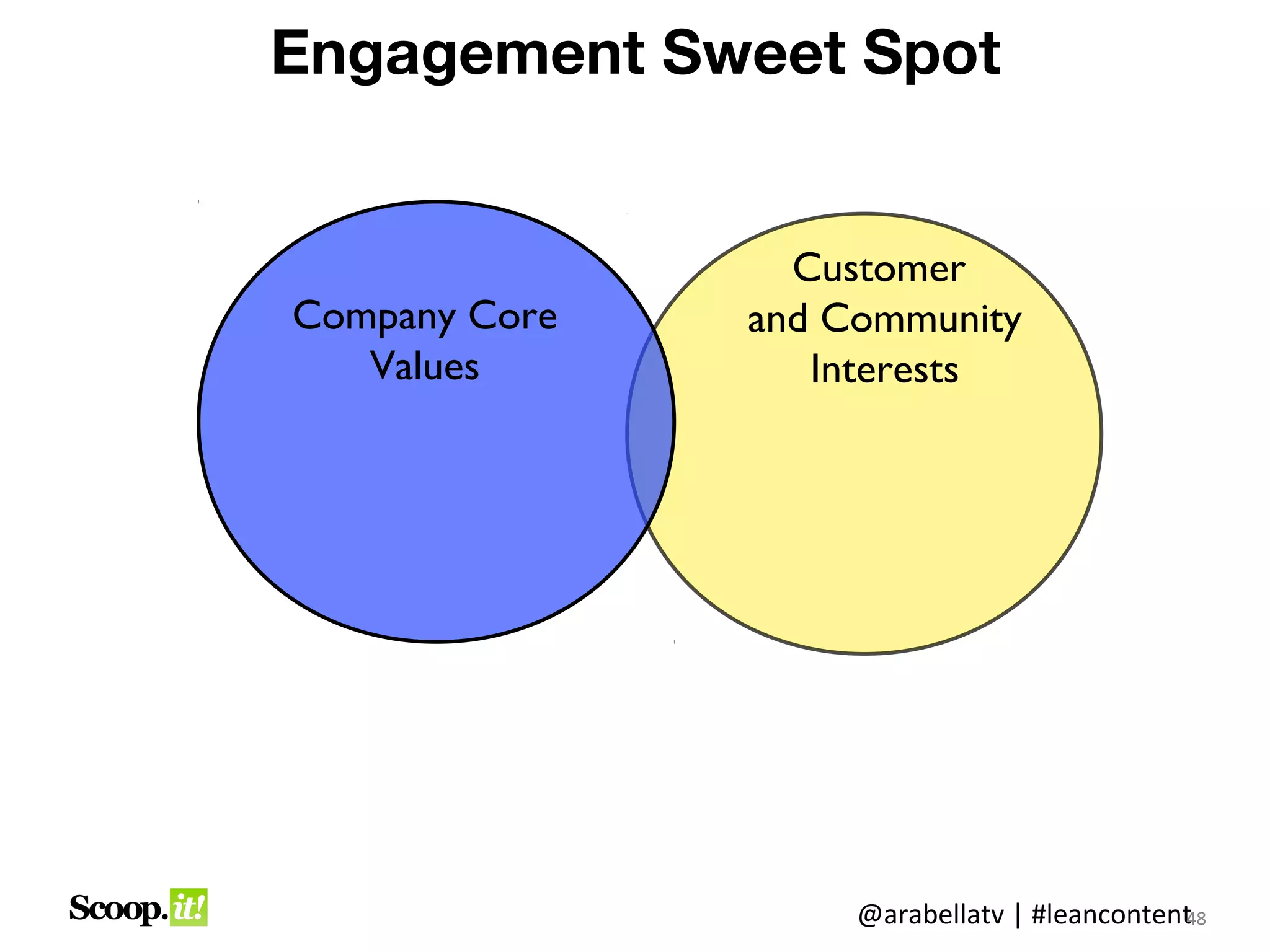 Engagement Sweet Spot

Company Core Values

Customer and Community Interests

Scoop.it!

@arabellatv | #leancontent

48